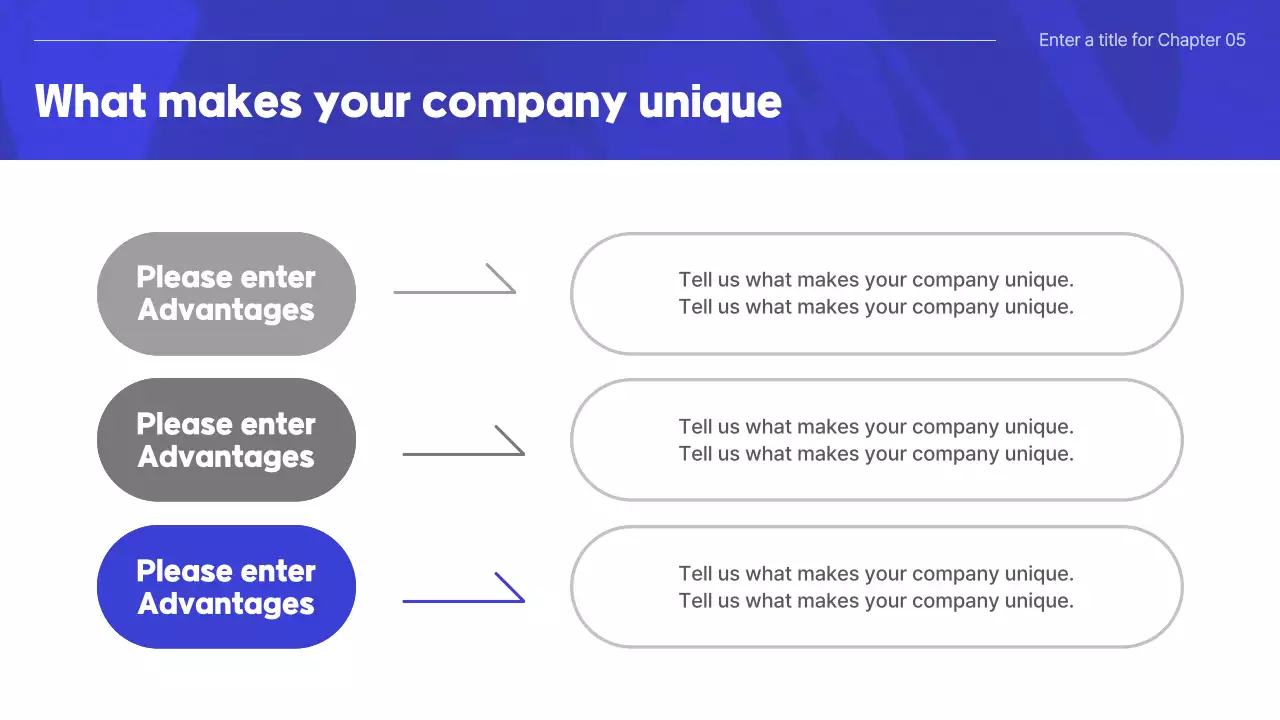 Enter a title for Chapter 05

What makes your company unique

Please enter Advantages

Tell us what makes your company unique. Tell us what makes your company unique.

Please enter Advantages

Tell us what makes your company unique. Tell us what makes your company unique.

Please enter Advantages

Tell us what makes your company unique. Tell us what makes your company unique.